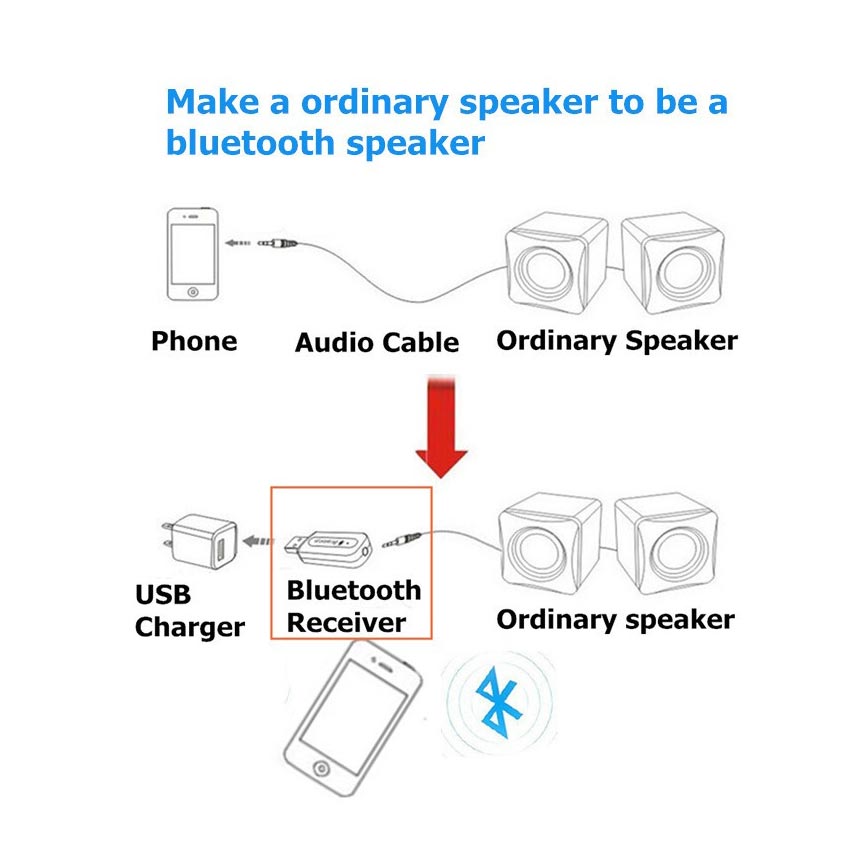 Make a ordinary speaker to be a bluetooth speaker

Phone

Audio Cable

Ordinary Speaker

USB Charger

Bluetooth Receiver

Ordinary speaker